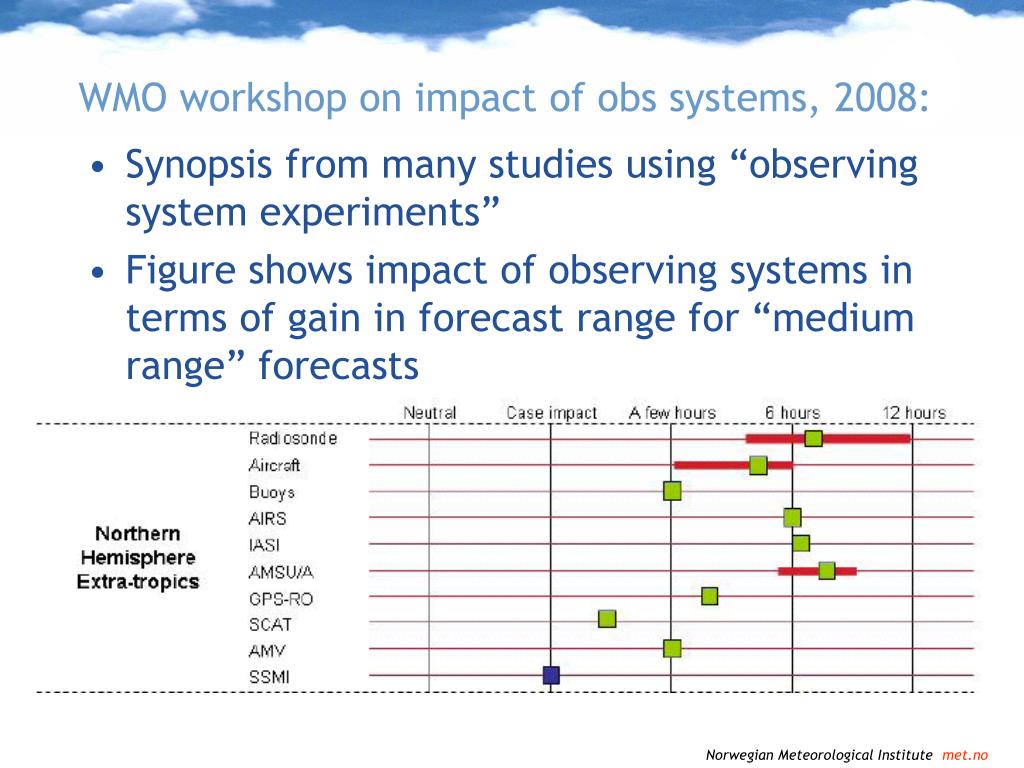 WMO workshop on impact of obs systems, 2008:

• Synopsis from many studies using “observing system experiments”

• Figure shows impact of observing systems in terms of gain in forecast range for “medium range” forecasts

Neutral Case impact A few hours 6 hours 12 hours

Northern Hemisphere Extra-tropics

Radiosonde
Aircraft
Buoys
AIRS
IASI
AMSU/A
GPS-RO
SCAT
AMV
SSMI

Norwegian Meteorological Institute met.no